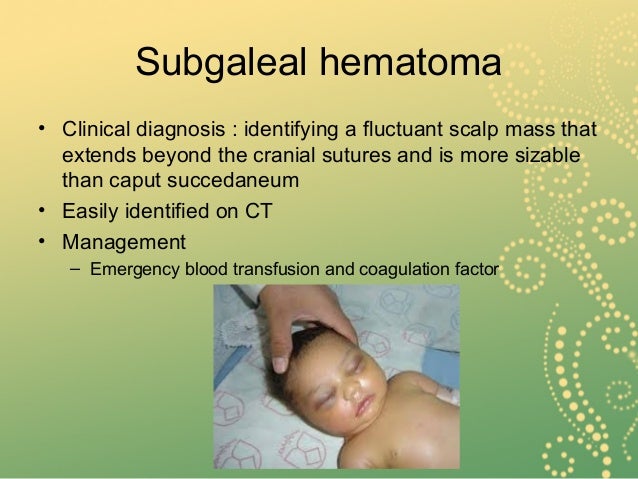 Subgaleal hematoma

• Clinical diagnosis : identifying a fluctuant scalp mass that extends beyond the cranial sutures and is more sizable than caput succedaneum
• Easily identified on CT
• Management
– Emergency blood transfusion and coagulation factor